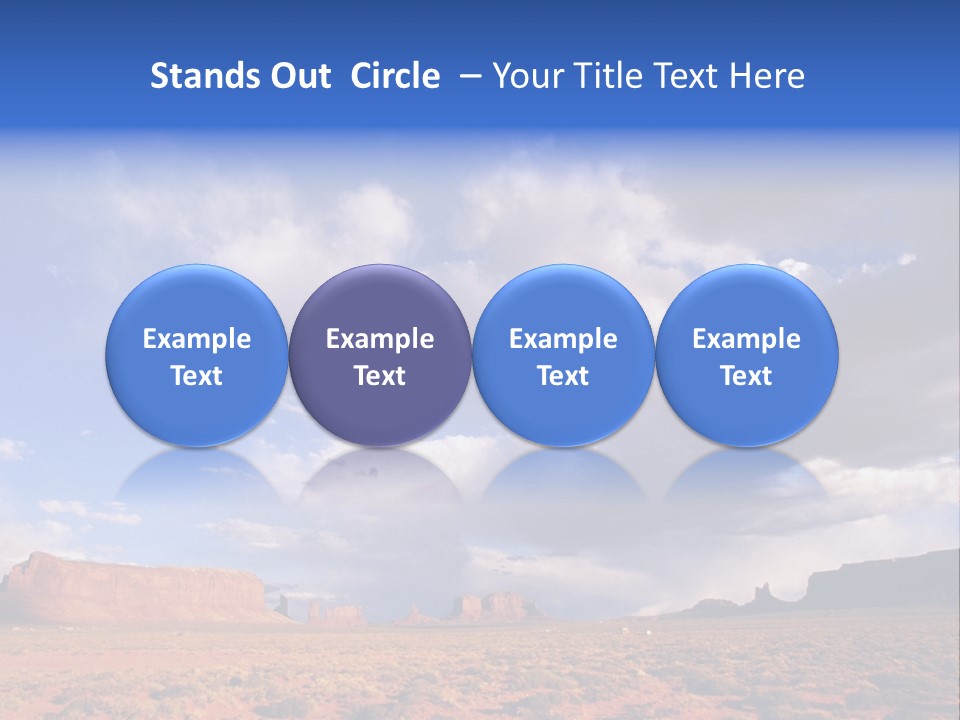 Stands Out Circle – Your Title Text Here

Example Text

Example Text

Example Text

Example Text